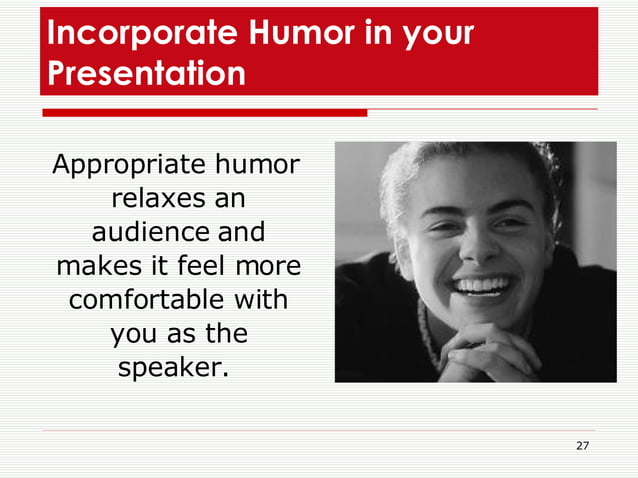 Incorporate Humor in your Presentation

Appropriate humor relaxes an audience and makes it feel more comfortable with you as the speaker.

27